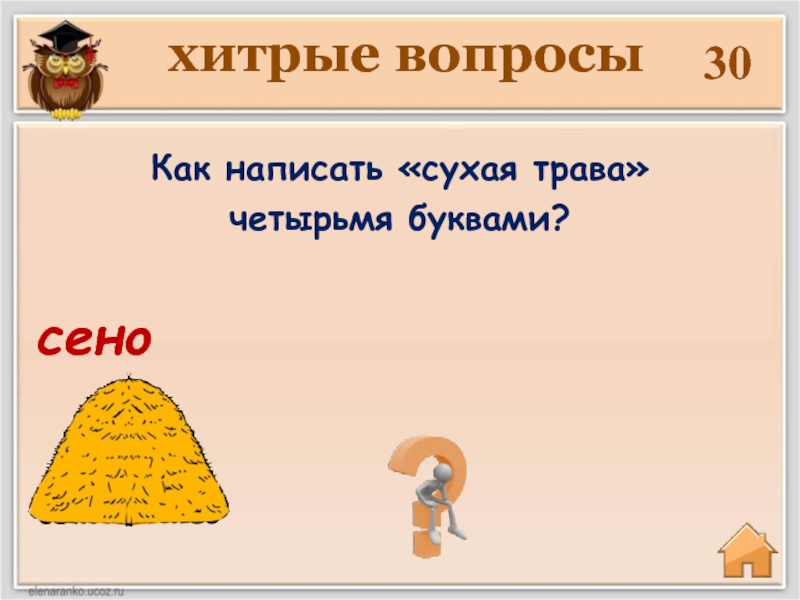 хитрые вопросы 30

Как написать «сухая трава» четырьмя буквами?

сено

elenaranko.ucoz.ru